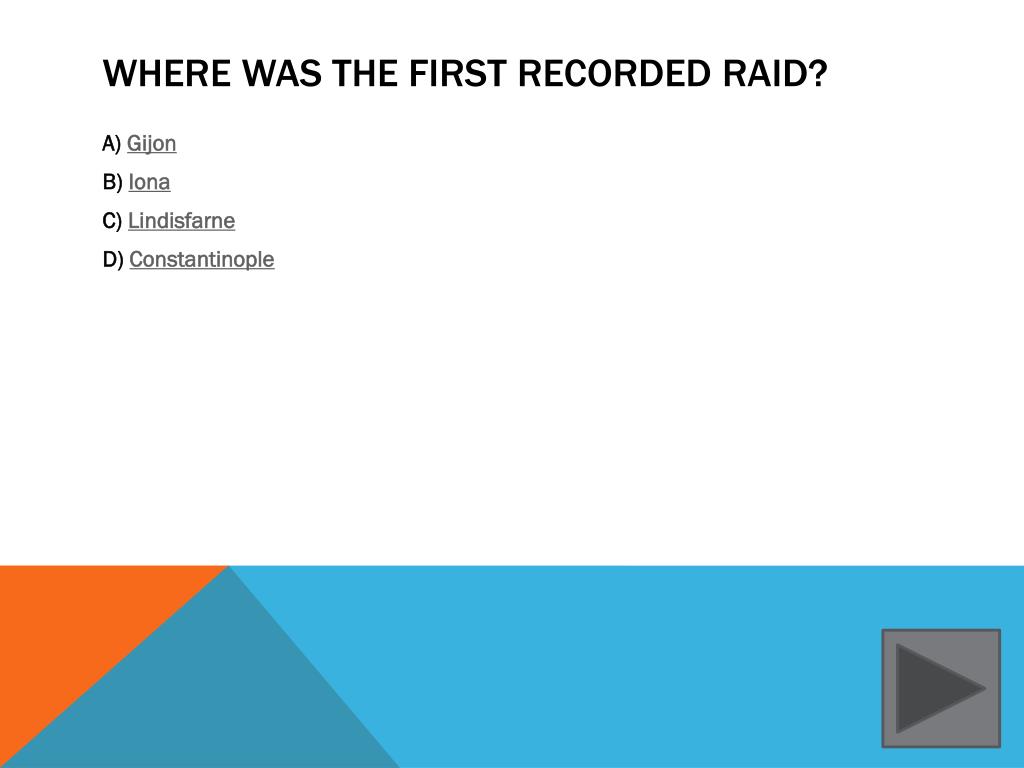 WHERE WAS THE FIRST RECORDED RAID?

A) Gijon

B) Iona

C) Lindisfarne

D) Constantinople